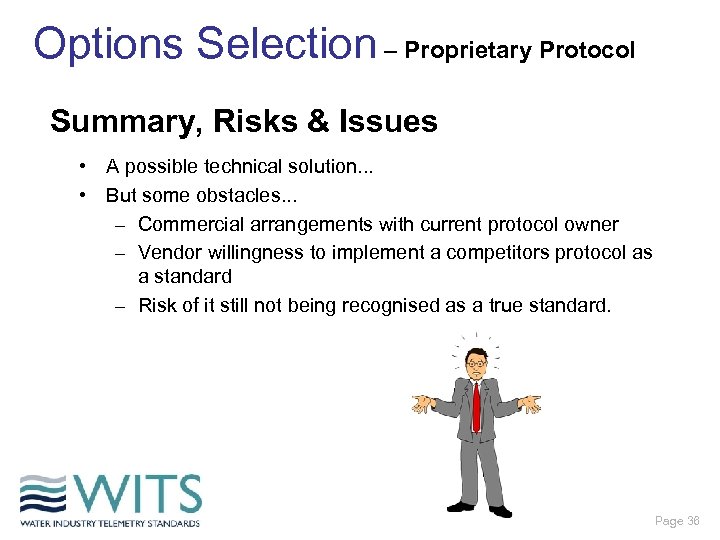 Options Selection – Proprietary Protocol

Summary, Risks & Issues

• A possible technical solution...
• But some obstacles...
– Commercial arrangements with current protocol owner
– Vendor willingness to implement a competitors protocol as a standard
– Risk of it still not being recognised as a true standard.

WITS
WATER INDUSTRY TELEMETRY STANDARDS

Page 36